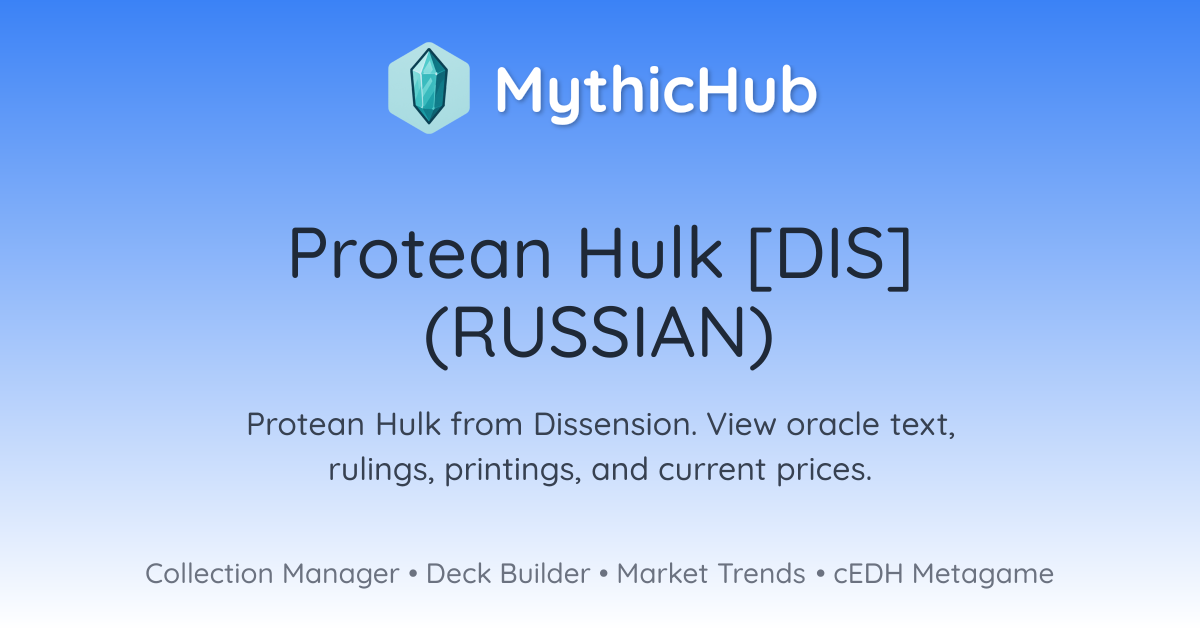 MythicHub

Protean Hulk [DIS] (RUSSIAN)

Protean Hulk from Dissension. View oracle text, rulings, printings, and current prices.

Collection Manager • Deck Builder • Market Trends • cEDH Metagame